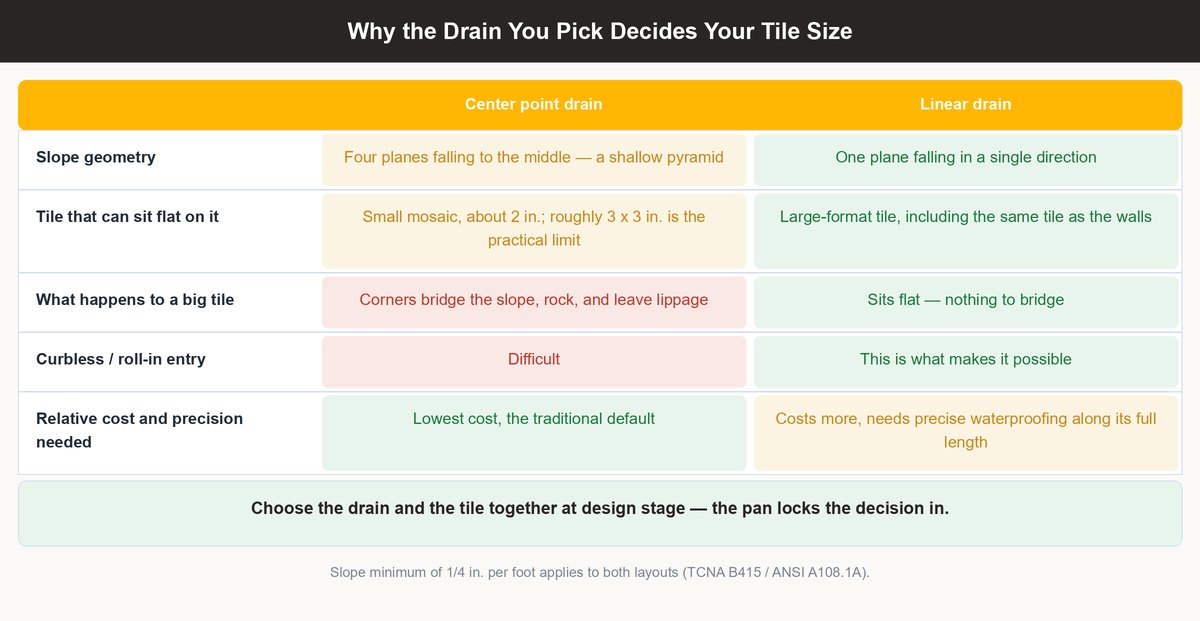 Why the Drain You Pick Decides Your Tile Size

| | Center point drain | Linear drain |
|---|---|---|
| Slope geometry | Four planes falling to the middle — a shallow pyramid | One plane falling in a single direction |
| Tile that can sit flat on it | Small mosaic, about 2 in.; roughly 3 x 3 in. is the practical limit | Large-format tile, including the same tile as the walls |
| What happens to a big tile | Corners bridge the slope, rock, and leave lippage | Sits flat — nothing to bridge |
| Curbless / roll-in entry | Difficult | This is what makes it possible |
| Relative cost and precision needed | Lowest cost, the traditional default | Costs more, needs precise waterproofing along its full length |

Choose the drain and the tile together at design stage — the pan locks the decision in.

Slope minimum of 1/4 in. per foot applies to both layouts (TCNA B415 / ANSI A108.1A).